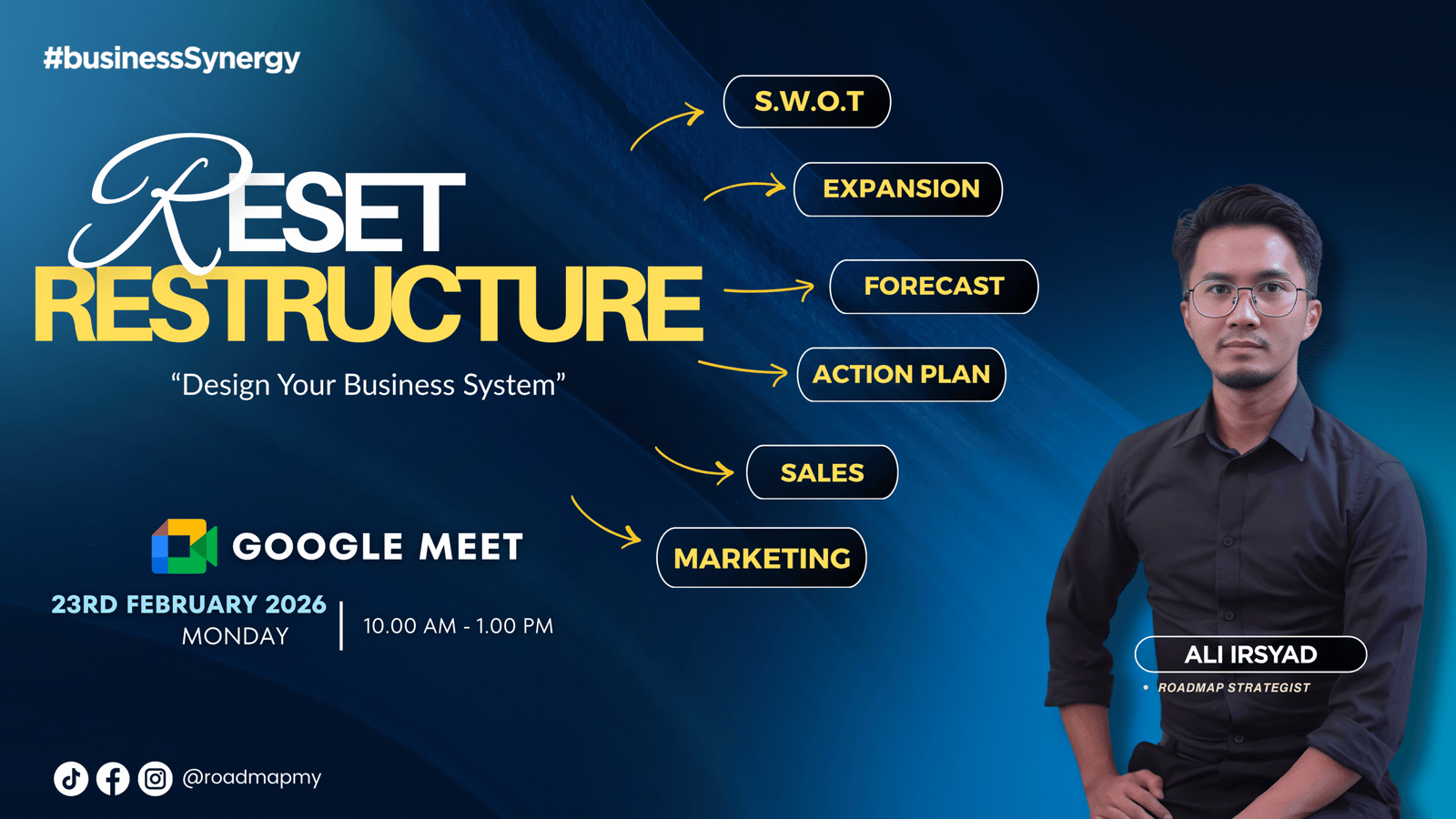 #businessSynergy

RESET
RESTRUCTURE

“Design Your Business System”

S.W.O.T

EXPANSION

FORECAST

ACTION PLAN

SALES

MARKETING

GOOGLE MEET

23RD FEBRUARY 2026
MONDAY

10.00 AM - 1.00 PM

ALI IRSYAD
• ROADMAP STRATEGIST

@roadmapmy